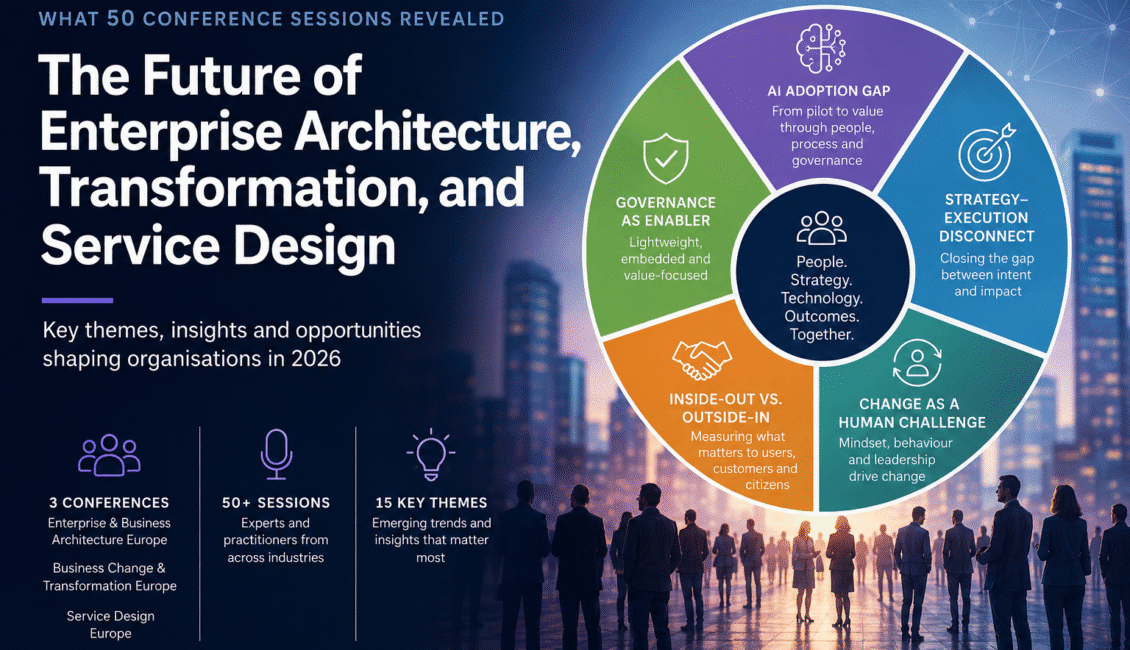 WHAT 50 CONFERENCE SESSIONS REVEALED

The Future of Enterprise Architecture, Transformation, and Service Design

Key themes, insights and opportunities shaping organisations in 2026

3 CONFERENCES
Enterprise & Business Architecture Europe

Business Change & Transformation Europe

Service Design Europe

50+ SESSIONS
Experts and practitioners from across industries

15 KEY THEMES
Emerging trends and insights that matter most

AI ADOPTION GAP
From pilot to value through people, process and governance

STRATEGY–EXECUTION DISCONNECT
Closing the gap between intent and impact

CHANGE AS A HUMAN CHALLENGE
Mindset, behaviour and leadership drive change

INSIDE-OUT VS. OUTSIDE-IN
Measuring what matters to users, customers and citizens

GOVERNANCE AS ENABLER
Lightweight, embedded and value-focused

People. Strategy. Technology. Outcomes. Together.